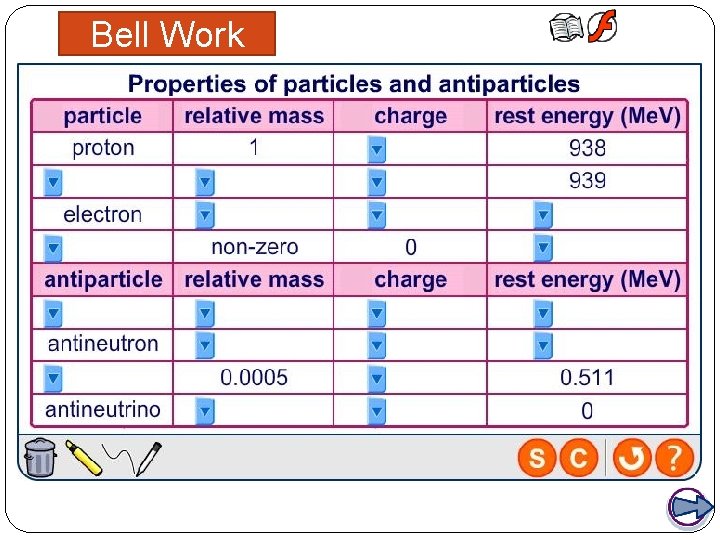 Bell Work

Properties of particles and antiparticles

| particle | relative mass | charge | rest energy (MeV) |
|---|---|---|---|
| proton | 1 | | 938 |
| | | | 939 |
| electron | | | |
| | non-zero | 0 | |
| antiparticle | relative mass | charge | rest energy (MeV) |
| | | | |
| antineutron | | | |
| | 0.0005 | | 0.511 |
| antineutrino | | | 0 |

S C ?